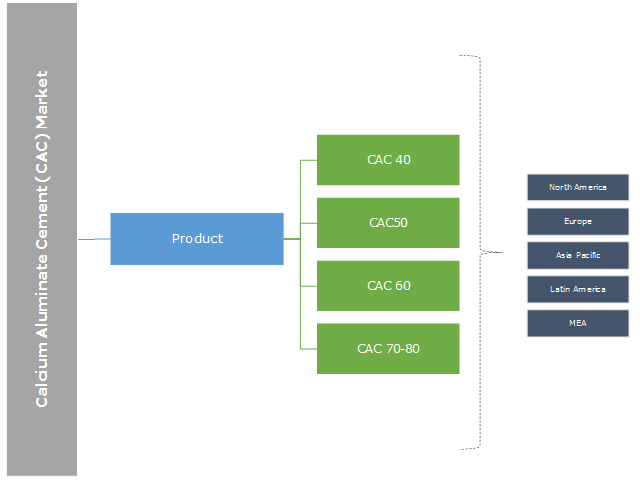 Calcium Aluminate Cement (CAC) Market

Product

CAC 40

CAC50

CAC 60

CAC 70-80

North America

Europe

Asia Pacific

Latin America

MEA